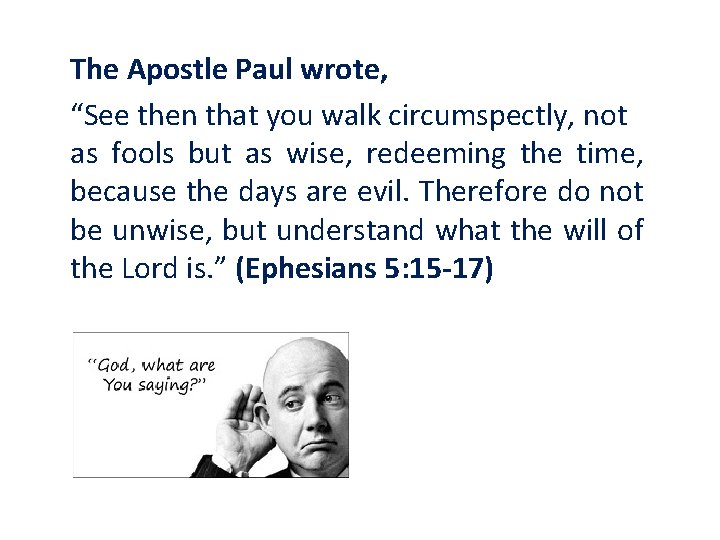 The Apostle Paul wrote,

“See then that you walk circumspectly, not as fools but as wise, redeeming the time, because the days are evil. Therefore do not be unwise, but understand what the will of the Lord is.” (Ephesians 5:15-17)

“God, what are You saying?”